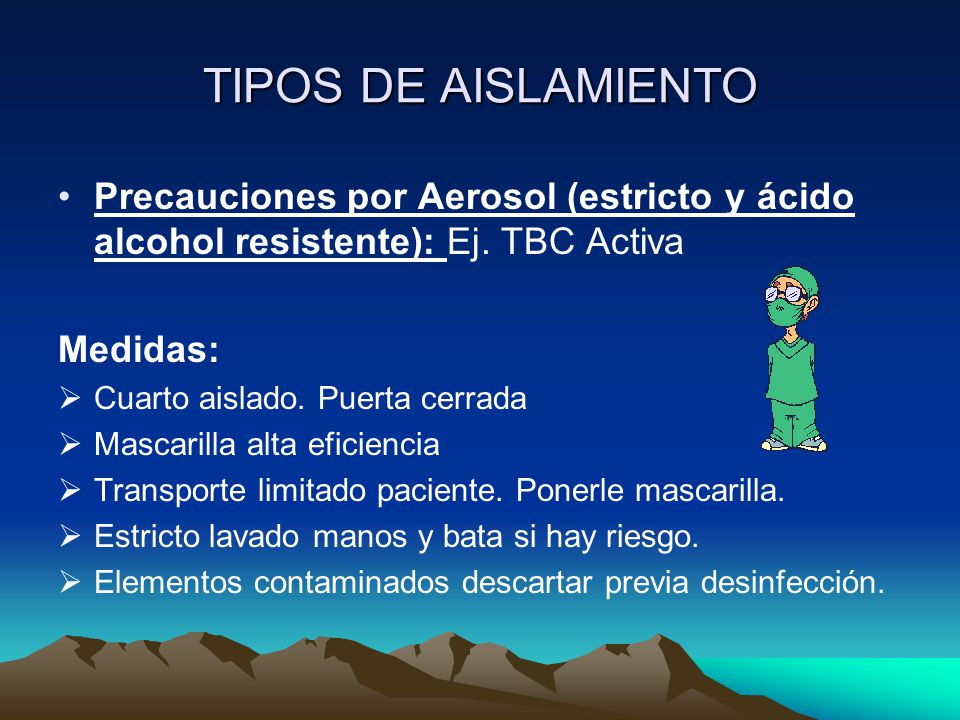 TIPOS DE AISLAMIENTO

• Precauciones por Aerosol (estricto y ácido alcohol resistente): Ej. TBC Activa

Medidas:
➢ Cuarto aislado. Puerta cerrada
➢ Mascarilla alta eficiencia
➢ Transporte limitado paciente. Ponerle mascarilla.
➢ Estricto lavado manos y bata si hay riesgo.
➢ Elementos contaminados descartar previa desinfección.